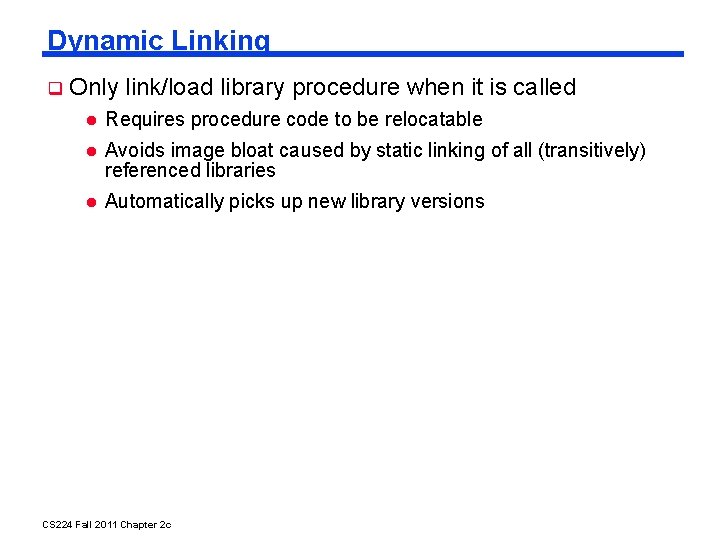 Dynamic Linking

Only link/load library procedure when it is called

Requires procedure code to be relocatable

Avoids image bloat caused by static linking of all (transitively) referenced libraries

Automatically picks up new library versions

CS224 Fall 2011 Chapter 2c